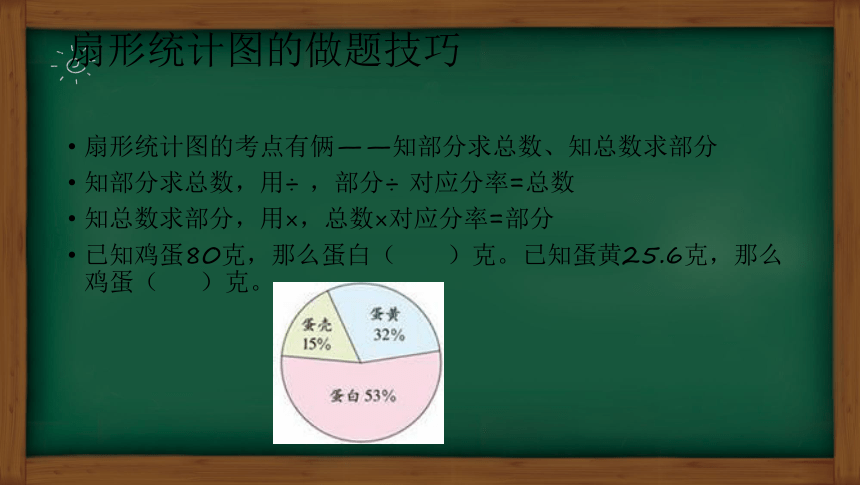 扇形统计图的做题技巧

• 扇形统计图的考点有俩——知部分求总数、知总数求部分
• 知部分求总数，用÷，部分÷ 对应分率=总数
• 知总数求部分，用×，总数×对应分率=部分
• 已知鸡蛋80克，那么蛋白（ ）克。已知蛋黄25.6克，那么鸡蛋（ ）克。

蛋壳 15%
蛋黄 32%
蛋白 53%